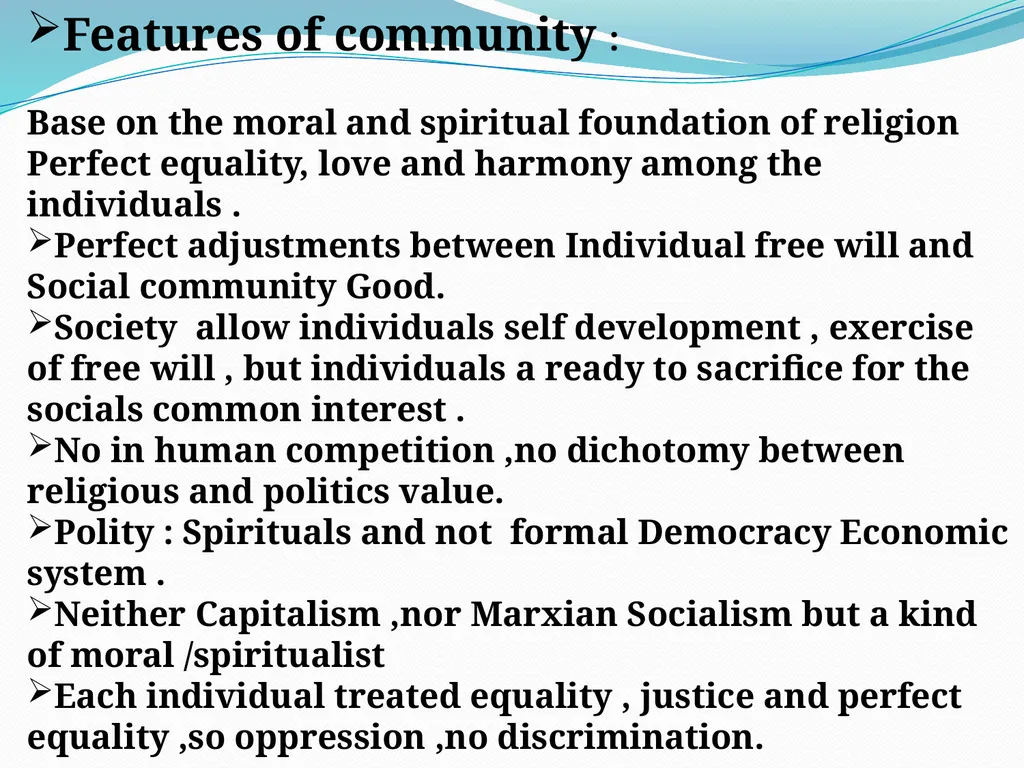 ➢Features of community :

Base on the moral and spiritual foundation of religion Perfect equality, love and harmony among the individuals .

➢Perfect adjustments between Individual free will and Social community Good.

➢Society allow individuals self development , exercise of free will , but individuals a ready to sacrifice for the socials common interest .

➢No in human competition ,no dichotomy between religious and politics value.

➢Polity : Spirituals and not formal Democracy Economic system .

➢Neither Capitalism ,nor Marxian Socialism but a kind of moral /spiritualist

➢Each individual treated equality , justice and perfect equality ,so oppression ,no discrimination.